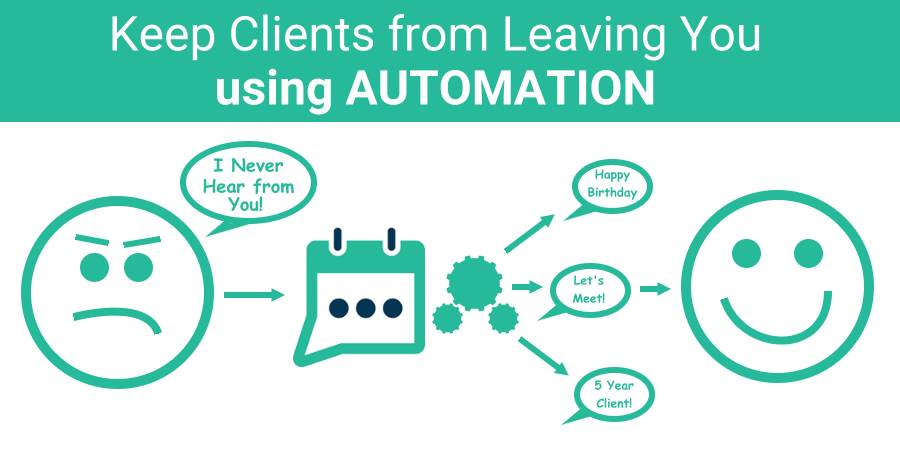 Keep Clients from Leaving You using AUTOMATION

I Never Hear from You!

Happy Birthday

Let's Meet!

5 Year Client!